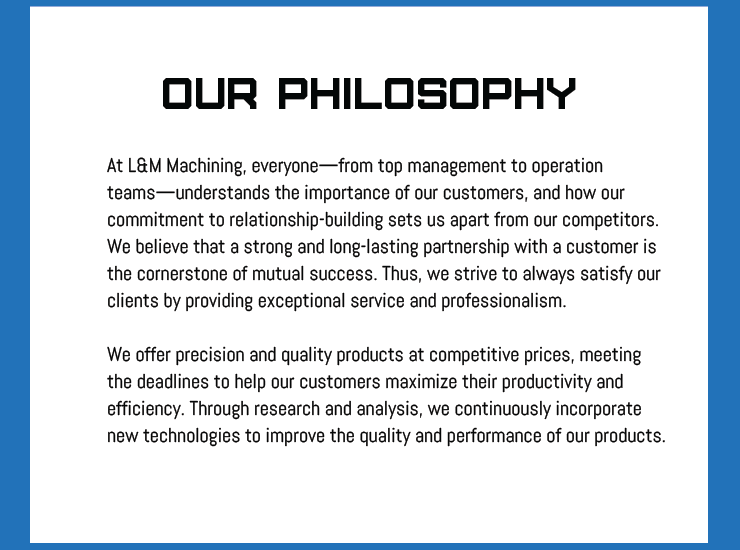 OUR PHILOSOPHY

At L&M Machining, everyone—from top management to operation teams—understands the importance of our customers, and how our commitment to relationship-building sets us apart from our competitors. We believe that a strong and long-lasting partnership with a customer is the cornerstone of mutual success. Thus, we strive to always satisfy our clients by providing exceptional service and professionalism.

We offer precision and quality products at competitive prices, meeting the deadlines to help our customers maximize their productivity and efficiency. Through research and analysis, we continuously incorporate new technologies to improve the quality and performance of our products.